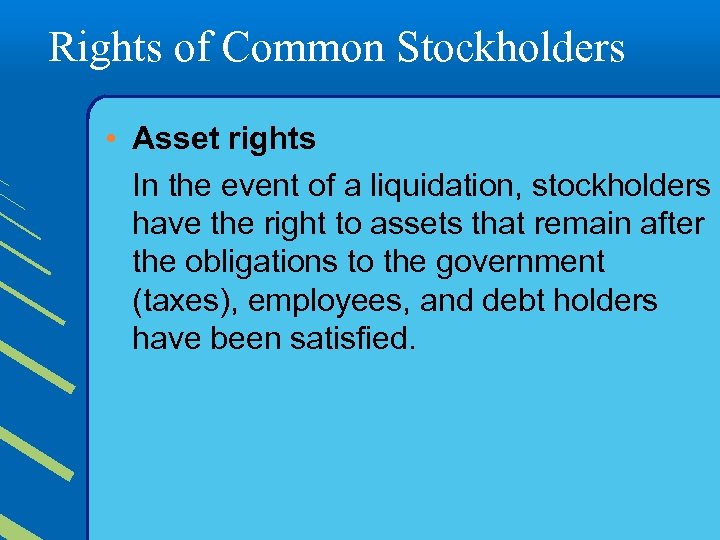 Rights of Common Stockholders

• Asset rights

In the event of a liquidation, stockholders have the right to assets that remain after the obligations to the government (taxes), employees, and debt holders have been satisfied.